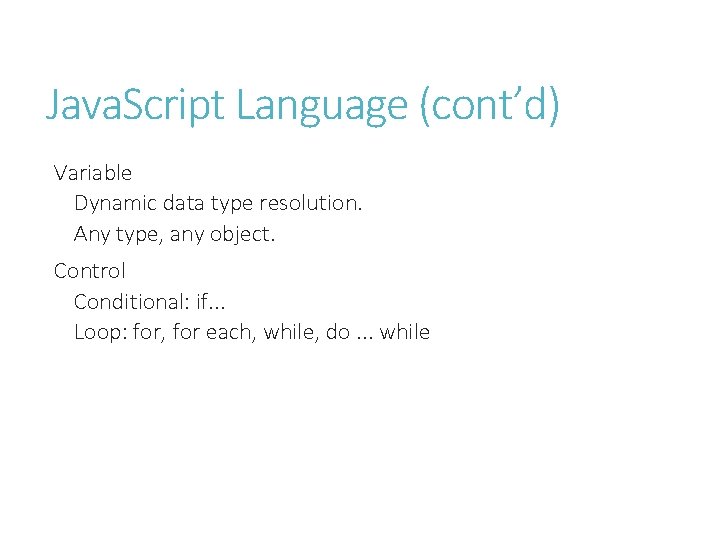 JavaScript Language (cont’d)

Variable

Dynamic data type resolution.

Any type, any object.

Control

Conditional: if...

Loop: for, for each, while, do ... while